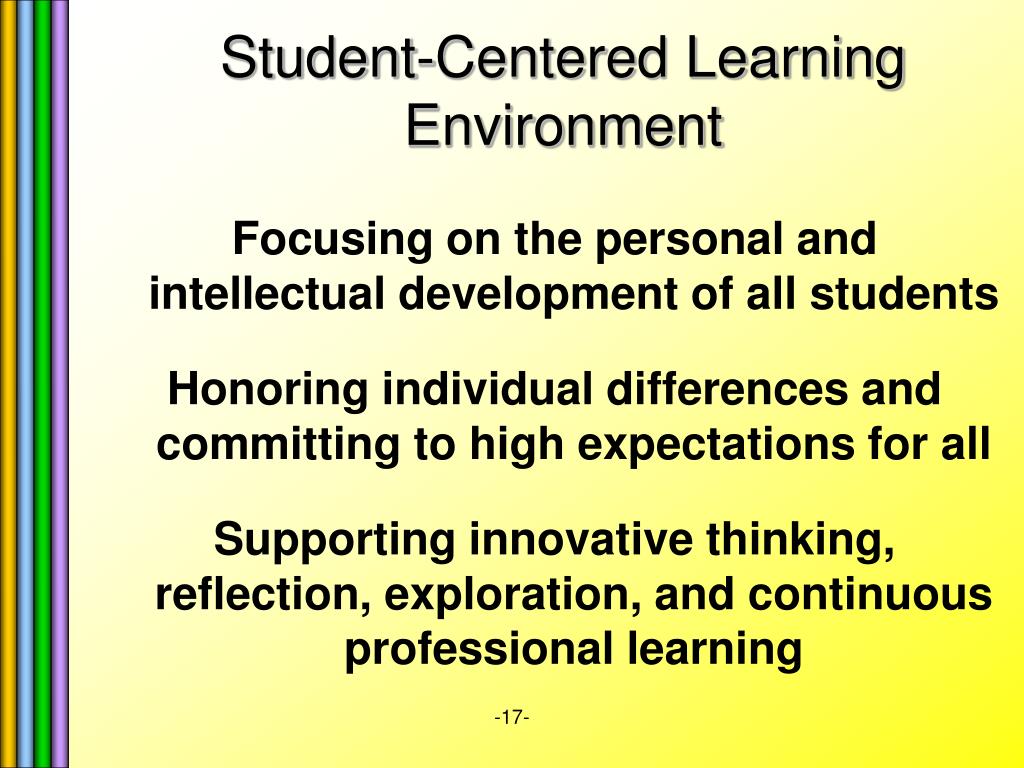 Student-Centered Learning Environment

Focusing on the personal and intellectual development of all students

Honoring individual differences and committing to high expectations for all

Supporting innovative thinking, reflection, exploration, and continuous professional learning

-17-